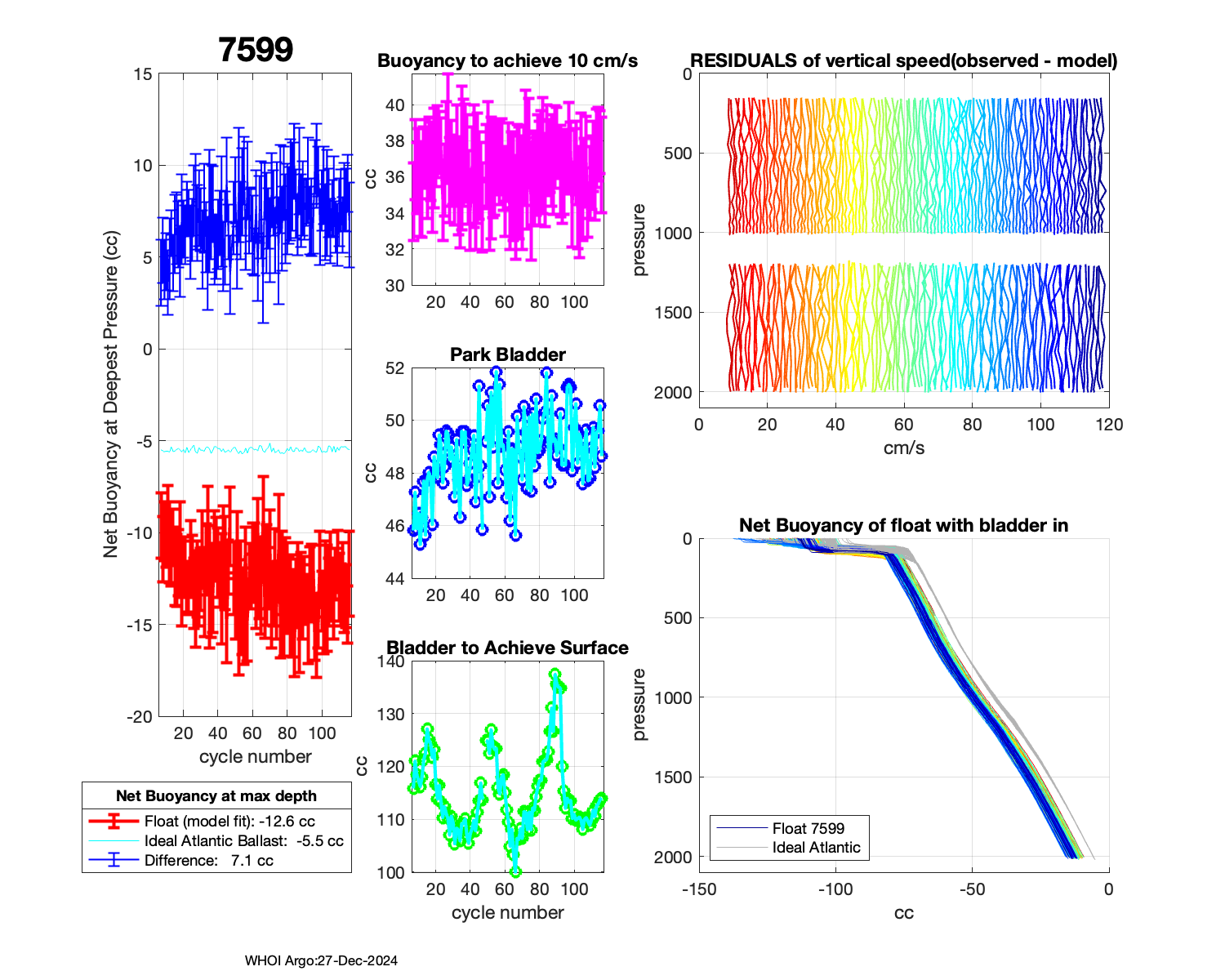 7599

Net Buoyancy at Deepest Pressure (cc)

15
10
5
0
-5
-10
-15
-20

20 40 60 80 100

cycle number

Net Buoyancy at max depth

Float (model fit): -12.6 cc
Ideal Atlantic Ballast: -5.5 cc
Difference: 7.1 cc

Buoyancy to achieve 10 cm/s

cc

40
38
36
34
32
30

20 40 60 80 100

Park Bladder

cc

52
50
48
46
44

20 40 60 80 100

Bladder to Achieve Surface

cc

140
130
120
110
100

20 40 60 80 100

cycle number

RESIDUALS of vertical speed(observed - model)

pressure

0
500
1000
1500
2000

0 20 40 60 80 100 120

cm/s

Net Buoyancy of float with bladder in

pressure

0
500
1000
1500
2000

Float 7599
Ideal Atlantic

-150 -100 -50 0

cc

WHOI Argo:27-Dec-2024